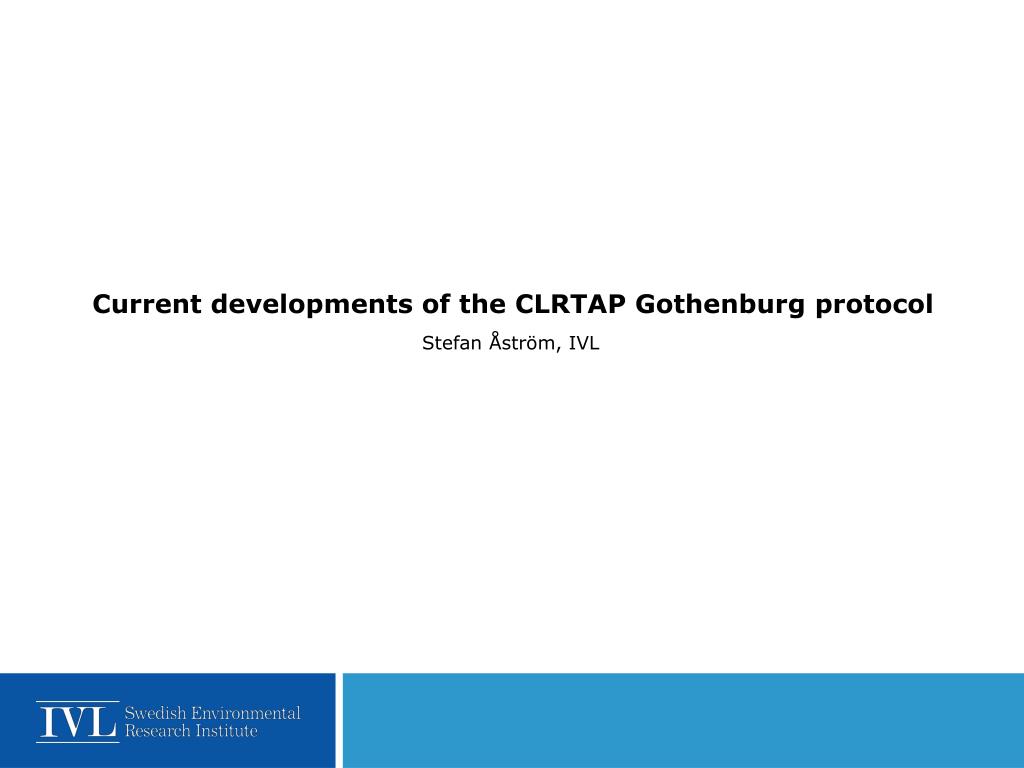 Current developments of the CLRTAP Gothenburg protocol

Stefan Åström, IVL

IVL Swedish Environmental Research Institute